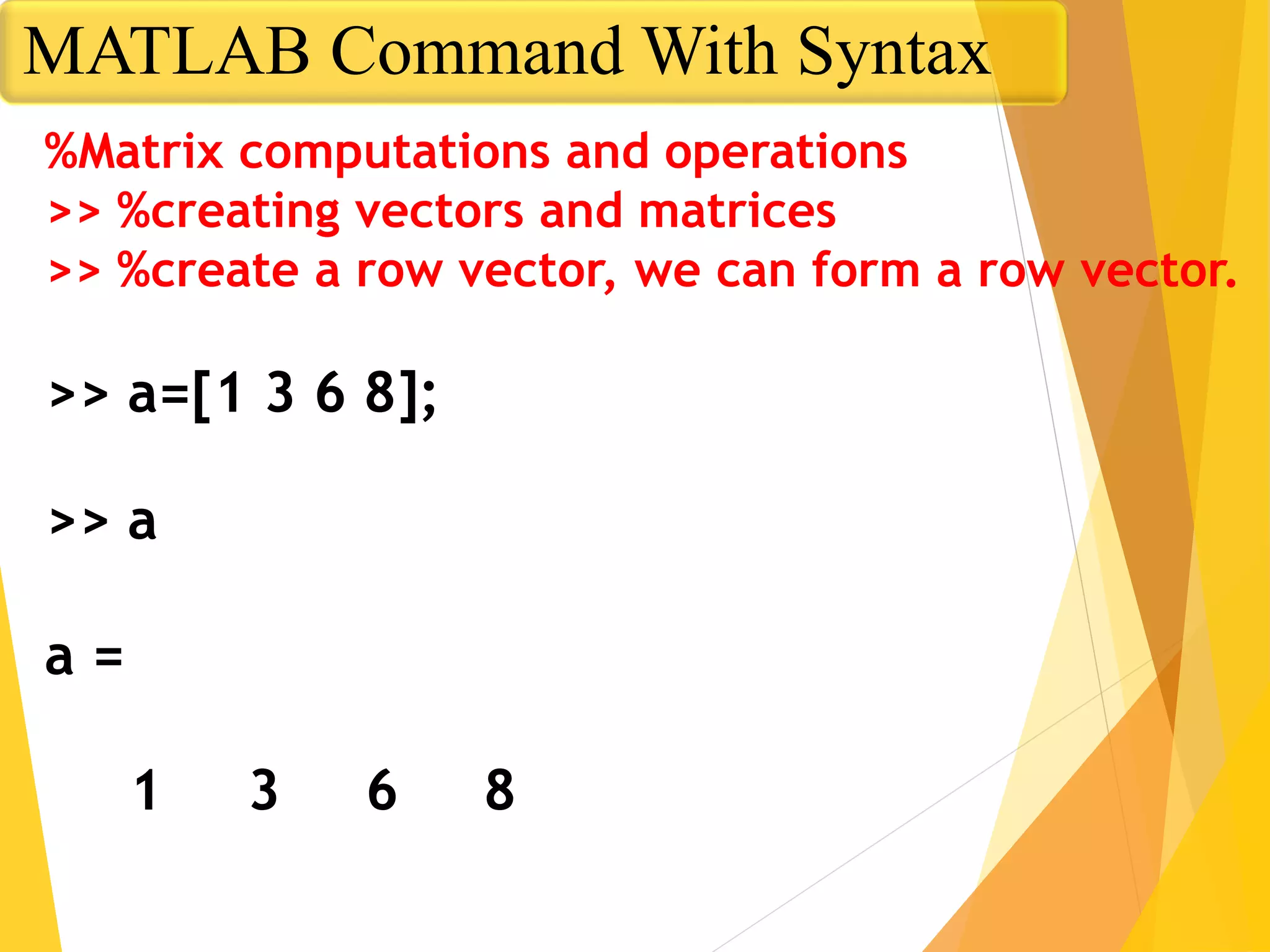 MATLAB Command With Syntax

%Matrix computations and operations
>> %creating vectors and matrices
>> %create a row vector, we can form a row vector.

>> a=[1 3 6 8];

>> a

a =

1 3 6 8